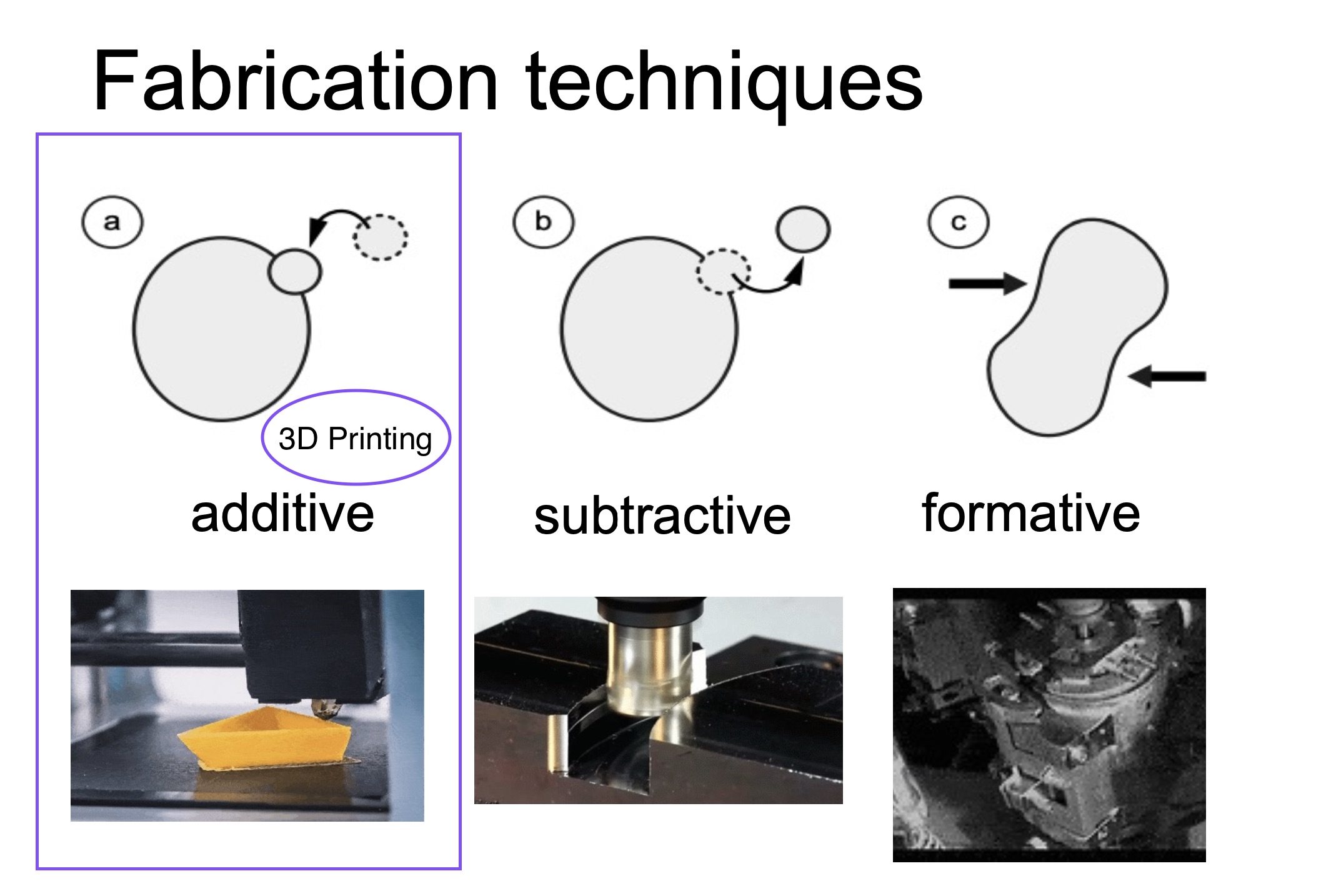 Fabrication techniques

a

3D Printing

additive

b

subtractive

c

formative